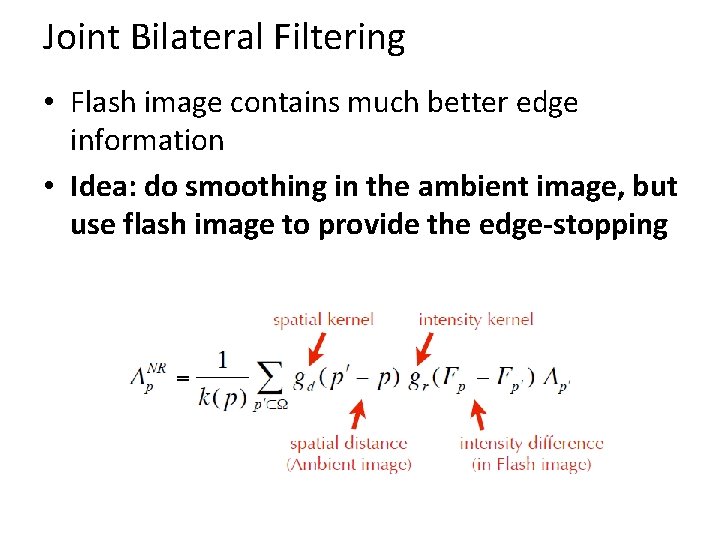 Joint Bilateral Filtering

• Flash image contains much better edge information

• **Idea: do smoothing in the ambient image, but use flash image to provide the edge-stopping**

spatial kernel

intensity kernel

$A_p^{NR} = \frac{1}{k(p)} \sum_{p' \in \Omega} g_d(p' - p)\, g_r(F_p - F_{p'})\, A_{p'}$

spatial distance (Ambient image)

intensity difference (in Flash image)